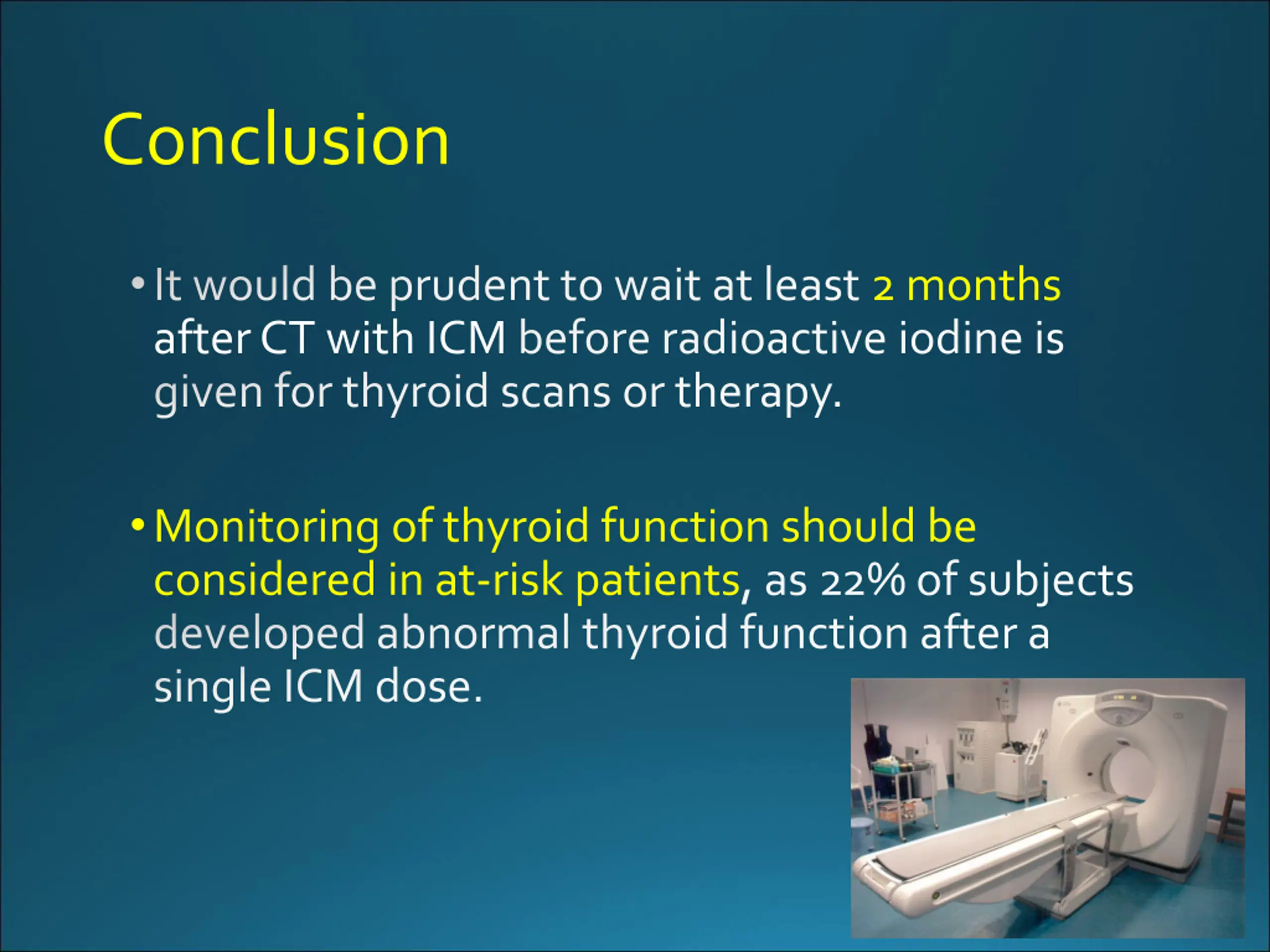 Conclusion

• It would be prudent to wait at least 2 months after CT with ICM before radioactive iodine is given for thyroid scans or therapy.

• Monitoring of thyroid function should be considered in at-risk patients, as 22% of subjects developed abnormal thyroid function after a single ICM dose.